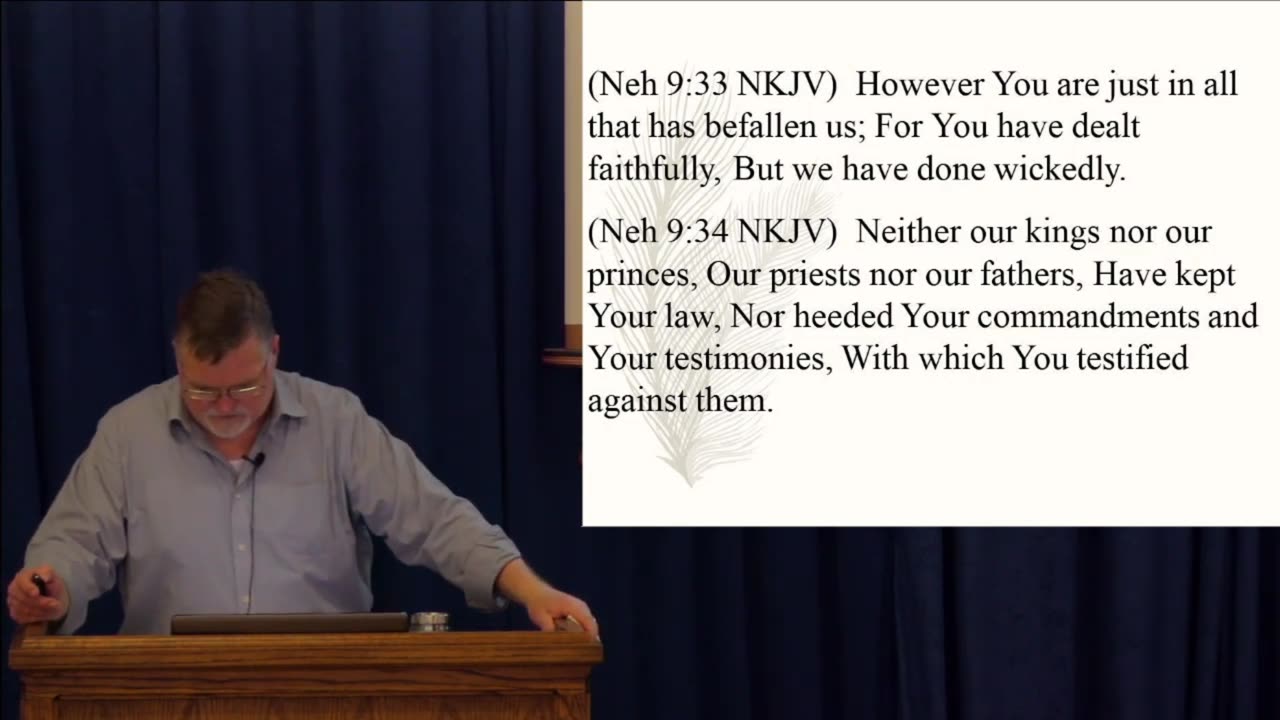 (Neh 9:33 NKJV) However You are just in all that has befallen us; For You have dealt faithfully, But we have done wickedly.

(Neh 9:34 NKJV) Neither our kings nor our princes, Our priests nor our fathers, Have kept Your law, Nor heeded Your commandments and Your testimonies, With which You testified against them.